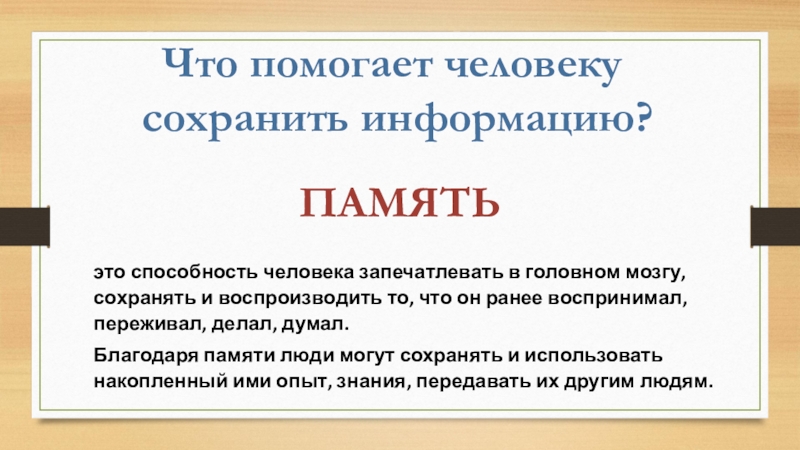 Что помогает человеку сохранить информацию?

ПАМЯТЬ

это способность человека запечатлевать в головном мозгу, сохранять и воспроизводить то, что он ранее воспринимал, переживал, делал, думал.

Благодаря памяти люди могут сохранять и использовать накопленный ими опыт, знания, передавать их другим людям.